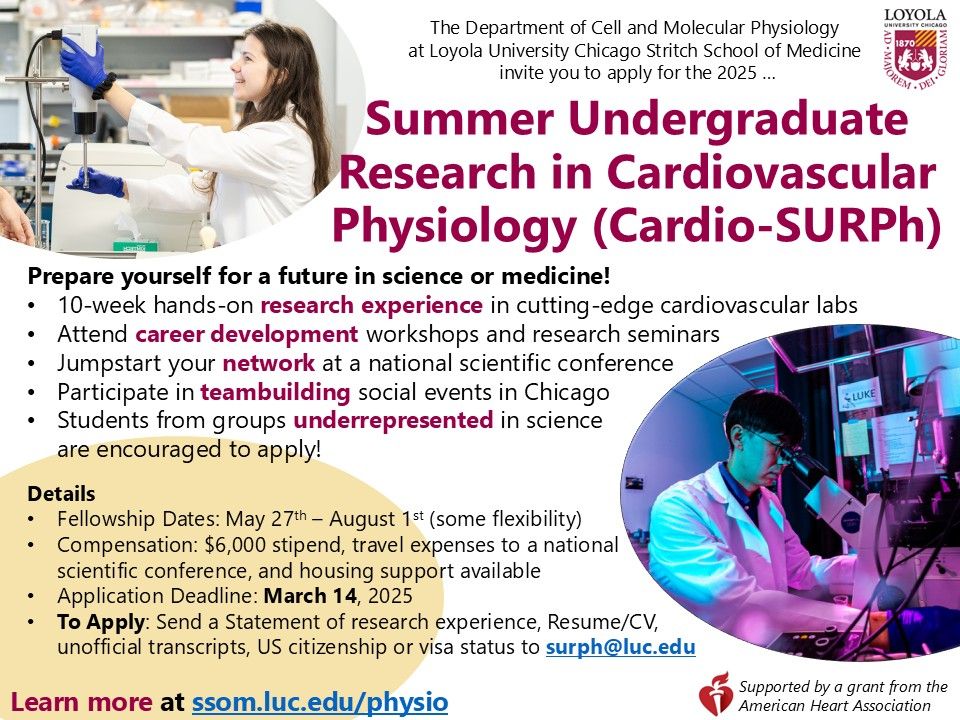 The Department of Cell and Molecular Physiology at Loyola University Chicago Stritch School of Medicine invite you to apply for the 2025 …

LOYOLA UNIVERSITY CHICAGO
1870
AD · MAJOREM · DEI · GLORIAM

Summer Undergraduate Research in Cardiovascular Physiology (Cardio-SURPh)

Prepare yourself for a future in science or medicine!
• 10-week hands-on research experience in cutting-edge cardiovascular labs
• Attend career development workshops and research seminars
• Jumpstart your network at a national scientific conference
• Participate in teambuilding social events in Chicago
• Students from groups underrepresented in science are encouraged to apply!

LUKE

Details
• Fellowship Dates: May 27$^{th}$ – August 1$^{st}$ (some flexibility)
• Compensation: $6,000 stipend, travel expenses to a national scientific conference, and housing support available
• Application Deadline: March 14, 2025
• To Apply: Send a Statement of research experience, Resume/CV, unofficial transcripts, US citizenship or visa status to surph@luc.edu

Learn more at ssom.luc.edu/physio

Supported by a grant from the American Heart Association